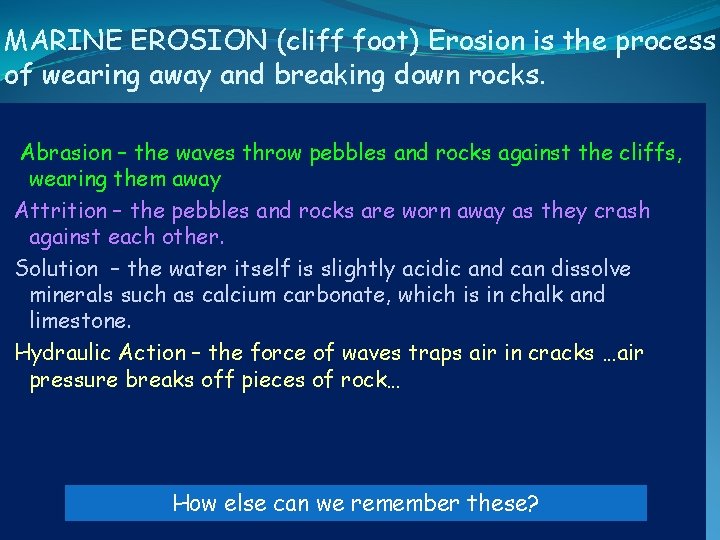 MARINE EROSION (cliff foot) Erosion is the process of wearing away and breaking down rocks.

Abrasion – the waves throw pebbles and rocks against the cliffs, wearing them away

Attrition – the pebbles and rocks are worn away as they crash against each other.

Solution – the water itself is slightly acidic and can dissolve minerals such as calcium carbonate, which is in chalk and limestone.

Hydraulic Action – the force of waves traps air in cracks …air pressure breaks off pieces of rock…

How else can we remember these?